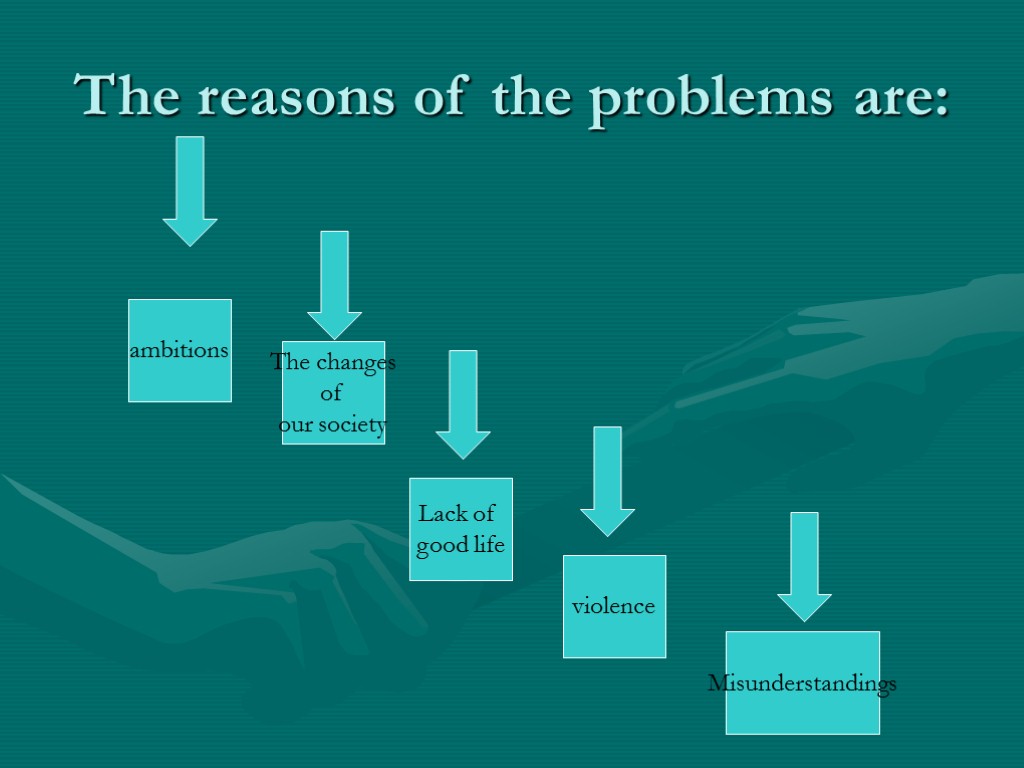 The reasons of the problems are:

ambitions

The changes of our society

Lack of good life

violence

Misunderstandings